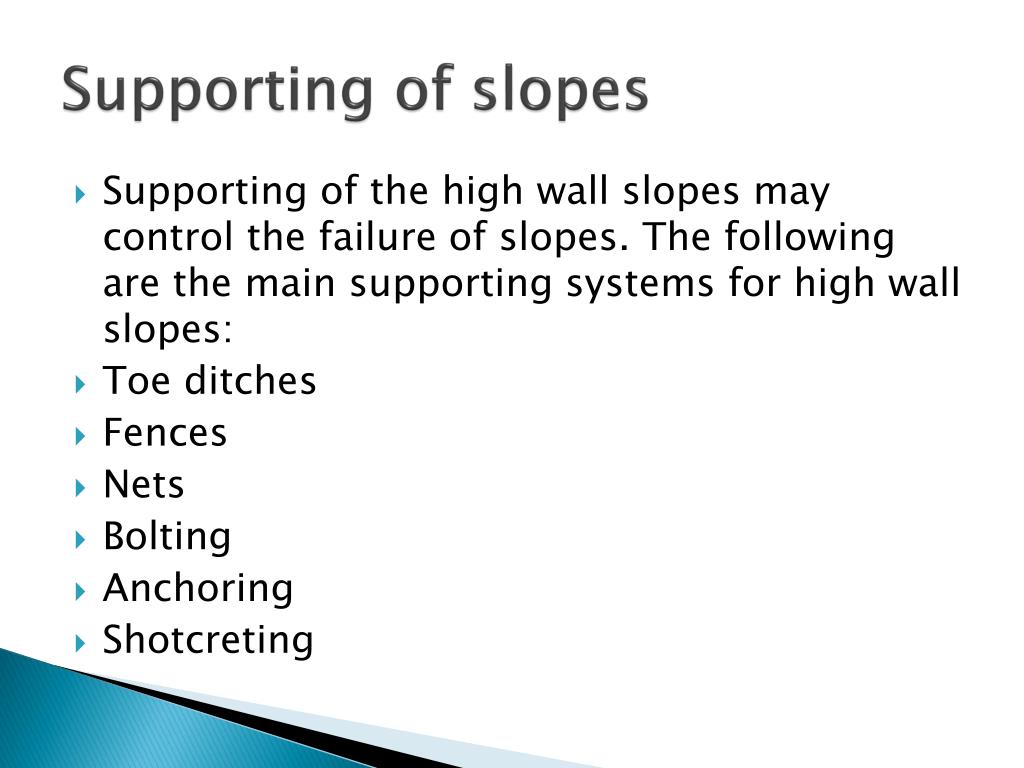 Supporting of slopes

Supporting of the high wall slopes may control the failure of slopes. The following are the main supporting systems for high wall slopes:

Toe ditches

Fences

Nets

Bolting

Anchoring

Shotcreting